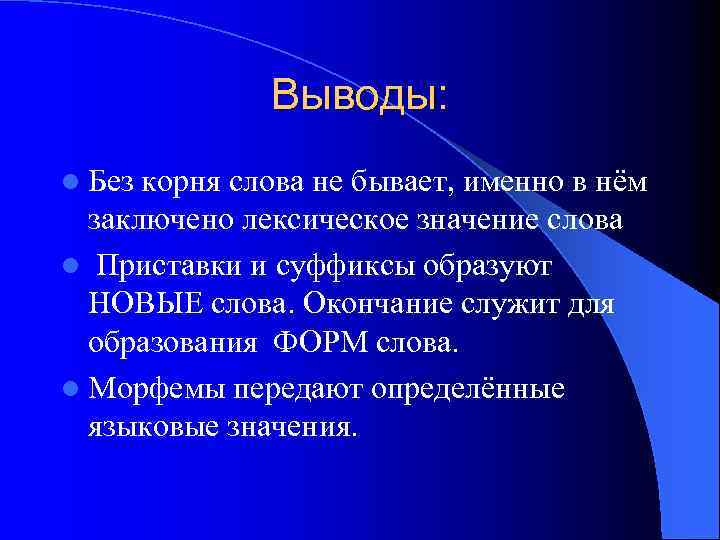 Выводы:

Без корня слова не бывает, именно в нём заключено лексическое значение слова

Приставки и суффиксы образуют НОВЫЕ слова. Окончание служит для образования ФОРМ слова.

Морфемы передают определённые языковые значения.